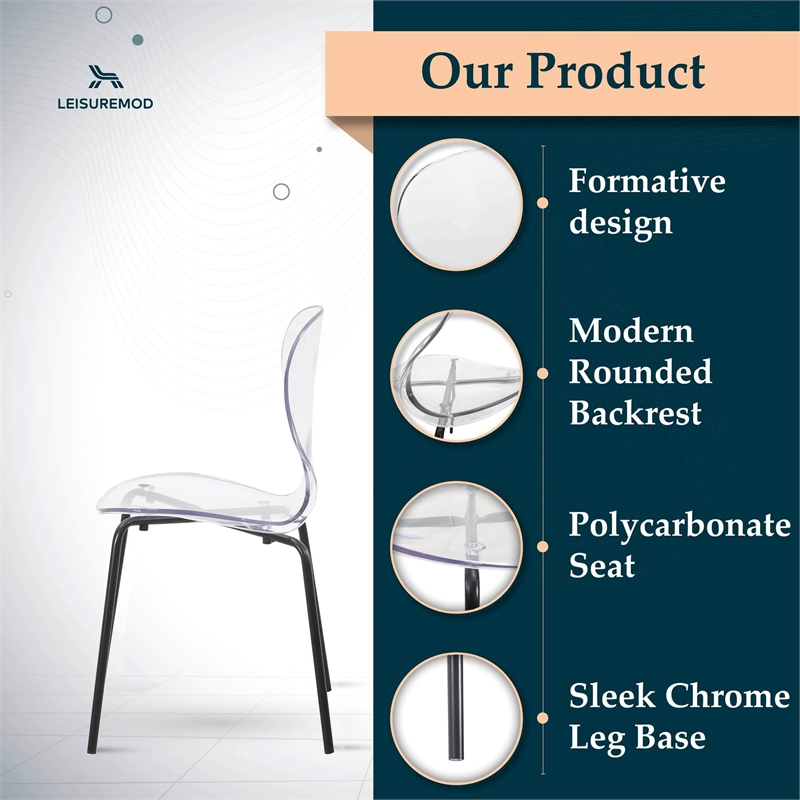 LEISUREMOD

Our Product

Formative design

Modern Rounded Backrest

Polycarbonate Seat

Sleek Chrome Leg Base